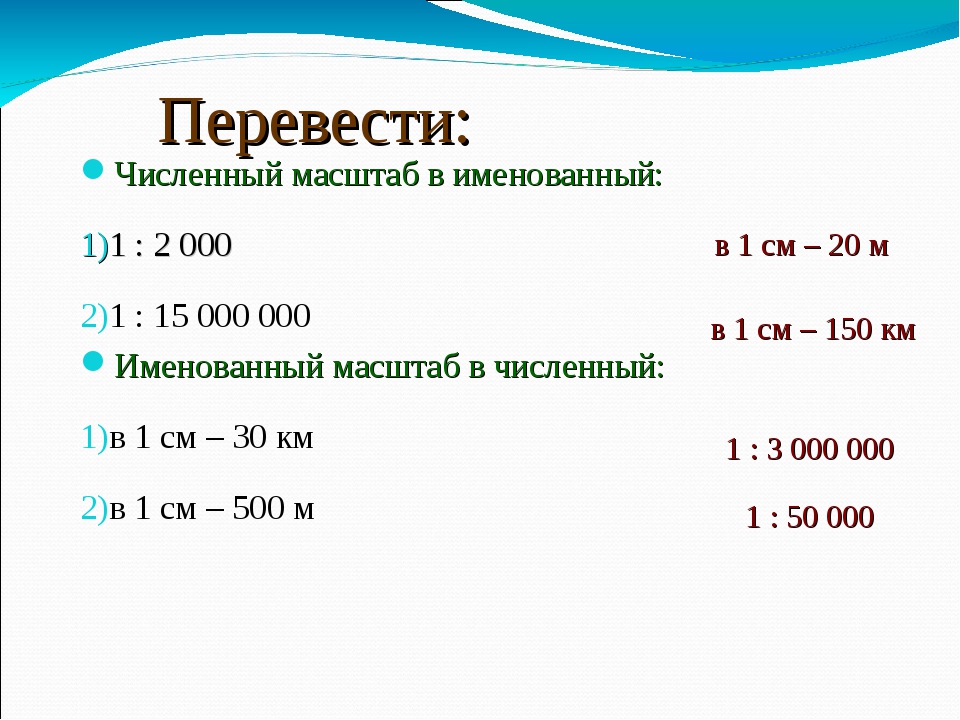 Перевести:

Численный масштаб в именованный:

1)1 : 2 000

в 1 см – 20 м

2)1 : 15 000 000

в 1 см – 150 км

Именованный масштаб в численный:

1)в 1 см – 30 км

1 : 3 000 000

2)в 1 см – 500 м

1 : 50 000